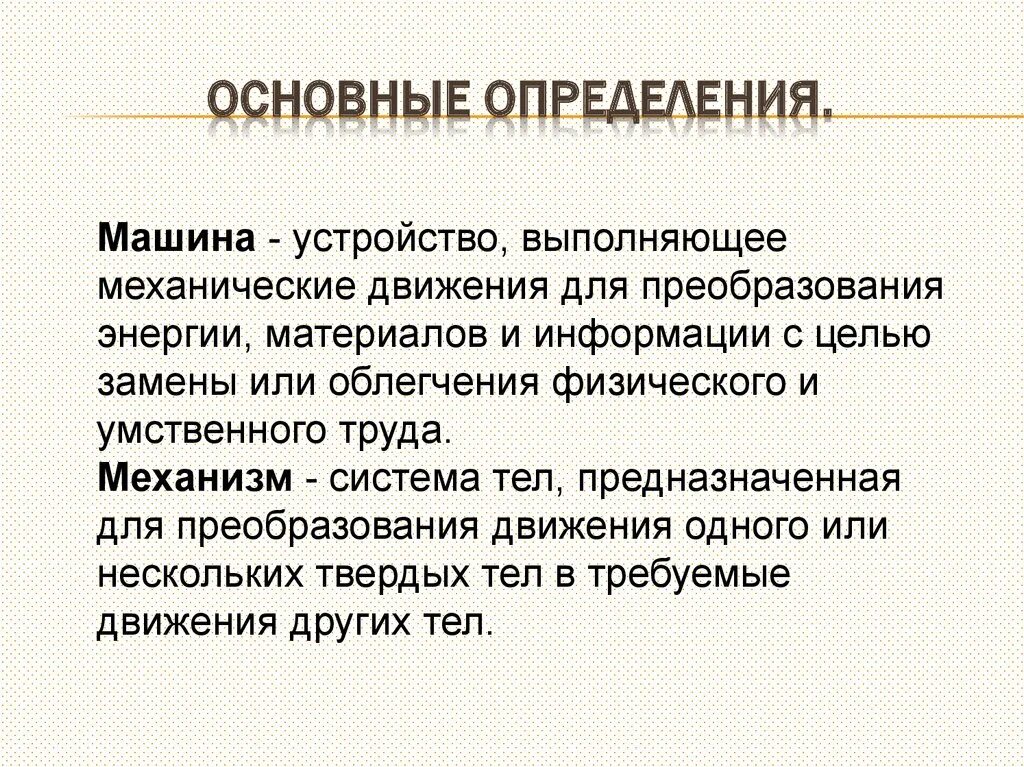 ОСНОВНЫЕ ОПРЕДЕЛЕНИЯ.

Машина - устройство, выполняющее механические движения для преобразования энергии, материалов и информации с целью замены или облегчения физического и умственного труда.
Механизм - система тел, предназначенная для преобразования движения одного или нескольких твердых тел в требуемые движения других тел.